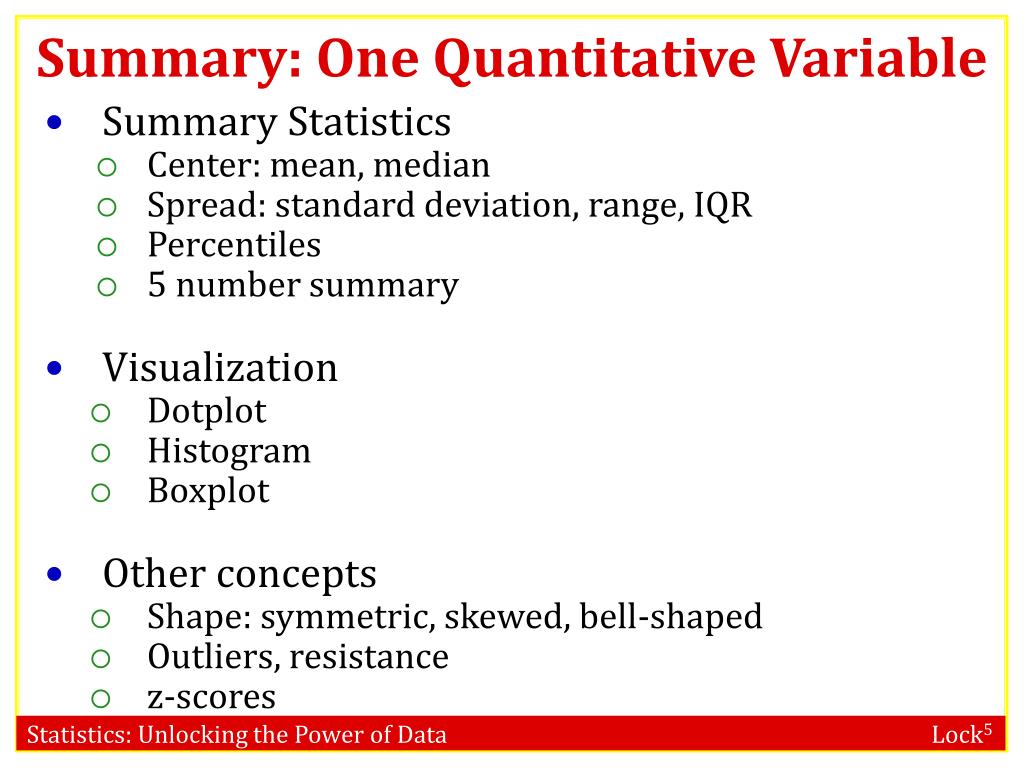 Summary: One Quantitative Variable

• Summary Statistics
  ○ Center: mean, median
  ○ Spread: standard deviation, range, IQR
  ○ Percentiles
  ○ 5 number summary

• Visualization
  ○ Dotplot
  ○ Histogram
  ○ Boxplot

• Other concepts
  ○ Shape: symmetric, skewed, bell-shaped
  ○ Outliers, resistance
  ○ z-scores

Statistics: Unlocking the Power of Data

Lock$^5$